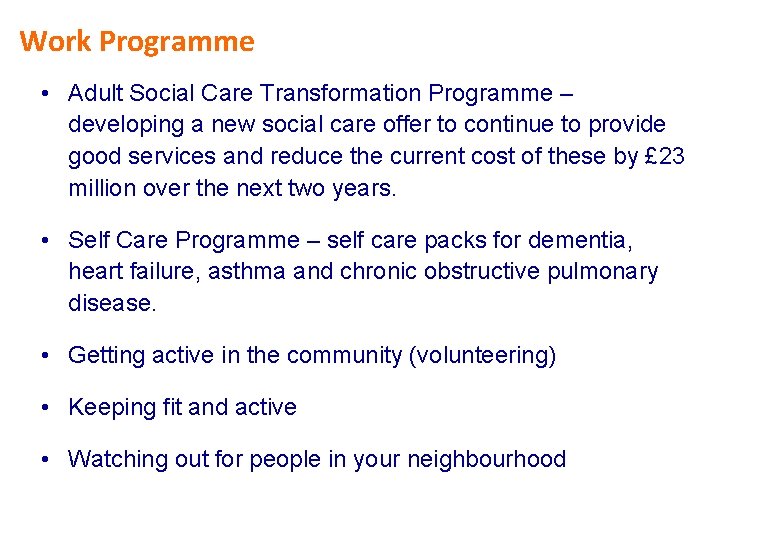 Work Programme

• Adult Social Care Transformation Programme – developing a new social care offer to continue to provide good services and reduce the current cost of these by £23 million over the next two years.

• Self Care Programme – self care packs for dementia, heart failure, asthma and chronic obstructive pulmonary disease.

• Getting active in the community (volunteering)

• Keeping fit and active

• Watching out for people in your neighbourhood